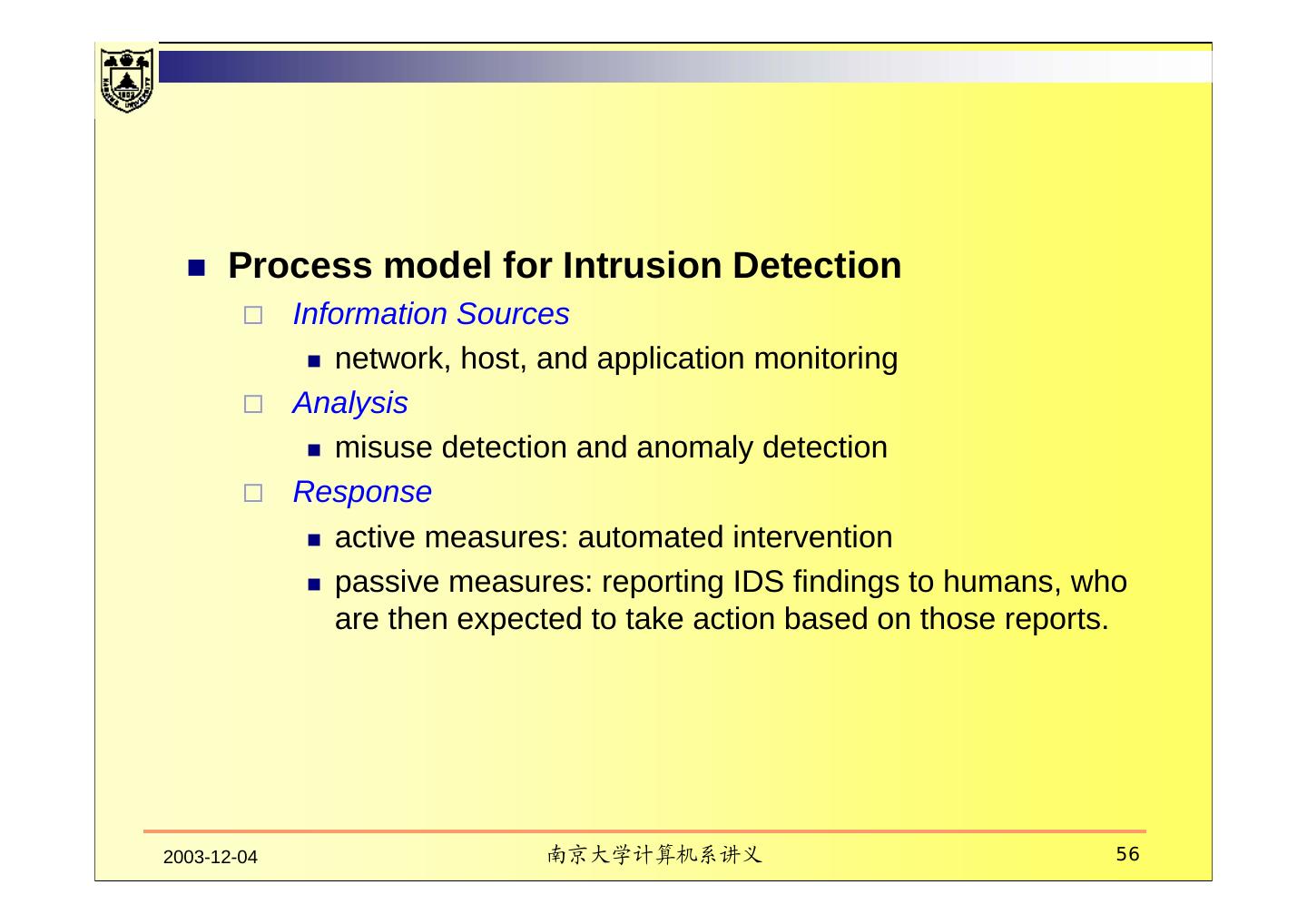 Process model for Intrusion Detection

Information Sources

network, host, and application monitoring

Analysis

misuse detection and anomaly detection

Response

active measures: automated intervention

passive measures: reporting IDS findings to humans, who are then expected to take action based on those reports.

2003-12-04

南京大学计算机系讲义

56